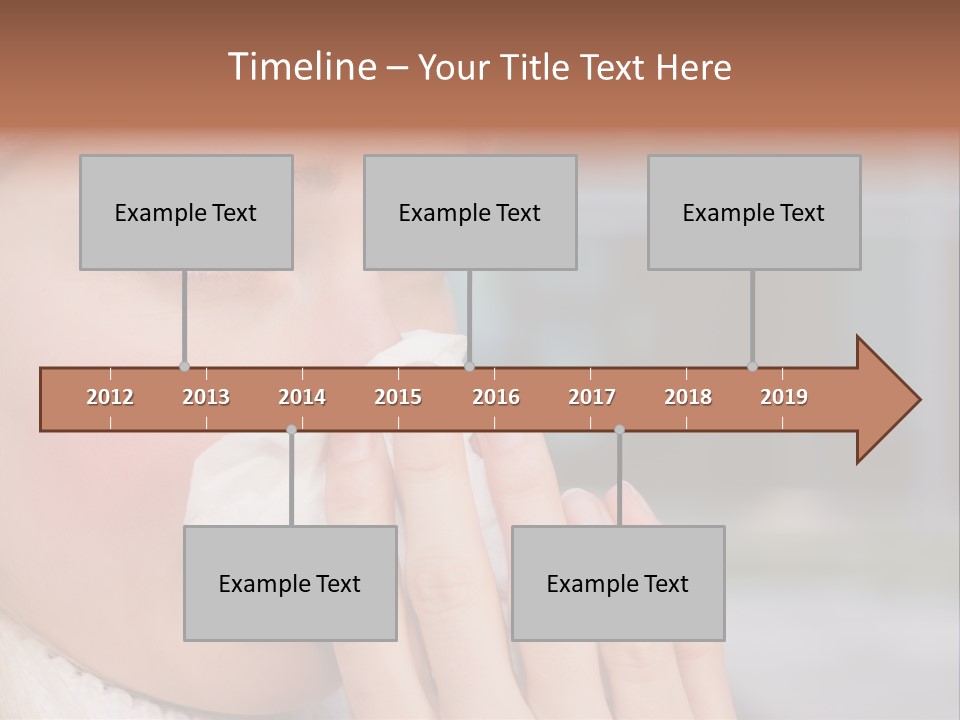 Timeline – Your Title Text Here

Example Text

Example Text

Example Text

2012 2013 2014 2015 2016 2017 2018 2019

Example Text

Example Text